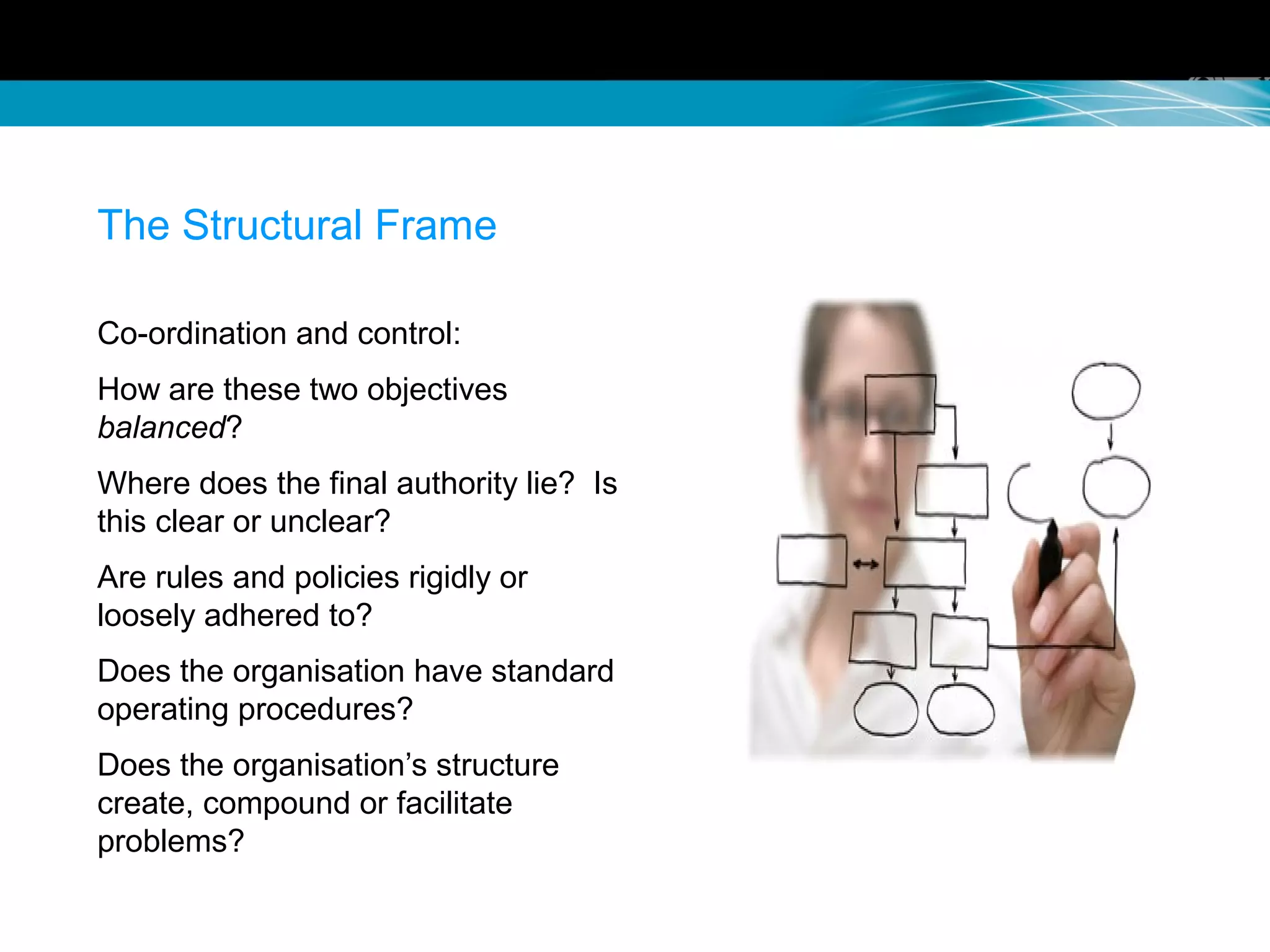 The Structural Frame

Co-ordination and control:

How are these two objectives balanced?

Where does the final authority lie?  Is this clear or unclear?

Are rules and policies rigidly or loosely adhered to?

Does the organisation have standard operating procedures?

Does the organisation's structure create, compound or facilitate problems?